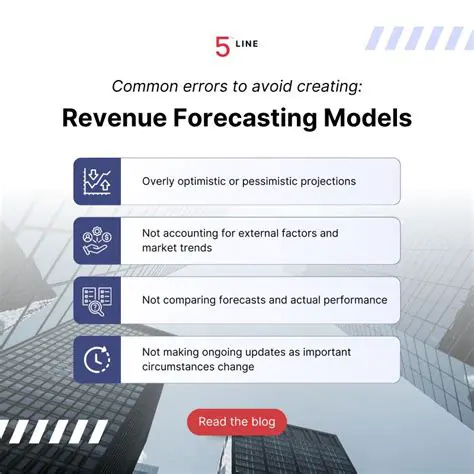 5 LINE

Common errors to avoid creating:

Revenue Forecasting Models

Overly optimistic or pessimistic projections

Not accounting for external factors and market trends

Not comparing forecasts and actual performance

Not making ongoing updates as important circumstances change

Read the blog